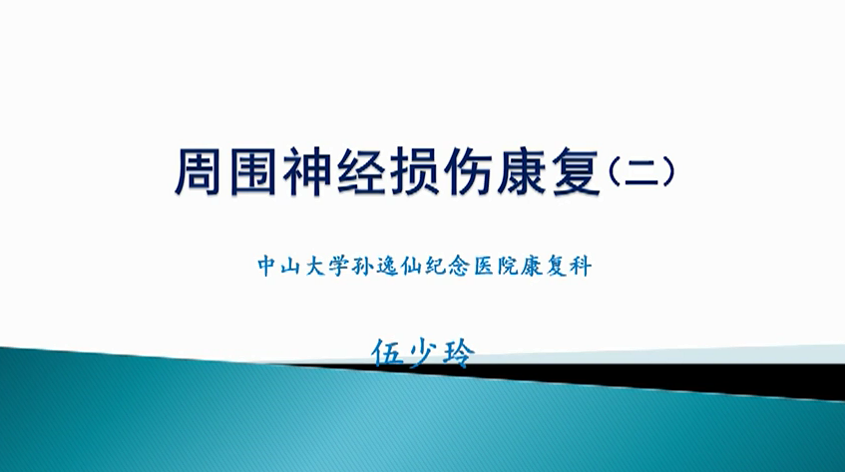 周围神经损伤康复（二）

中山大学孙逸仙纪念医院康复科

伍少玲